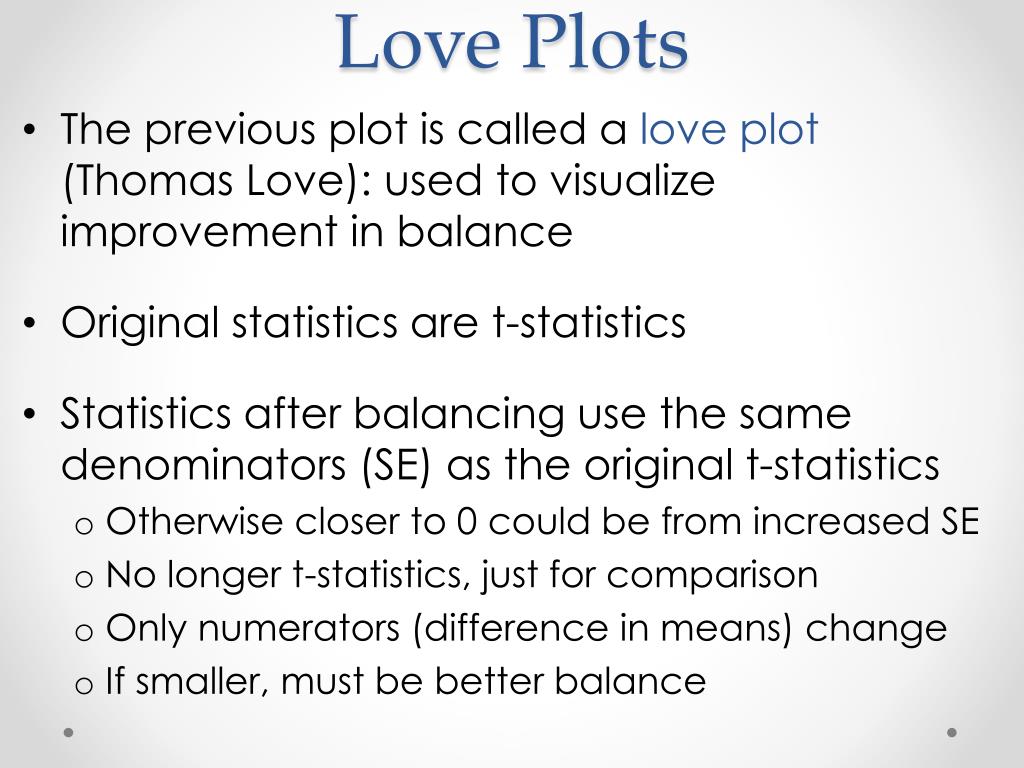 Love Plots

• The previous plot is called a love plot (Thomas Love): used to visualize improvement in balance

• Original statistics are t-statistics

• Statistics after balancing use the same denominators (SE) as the original t-statistics
  o Otherwise closer to 0 could be from increased SE
  o No longer t-statistics, just for comparison
  o Only numerators (difference in means) change
  o If smaller, must be better balance